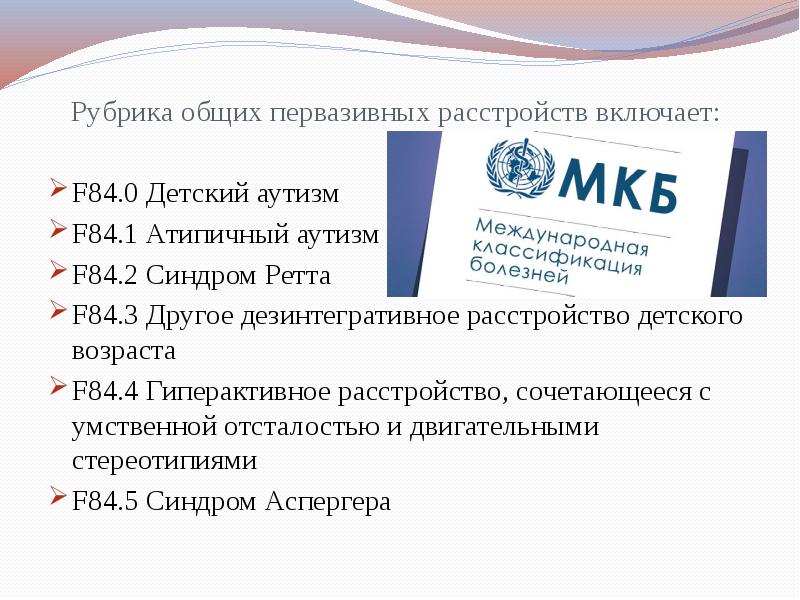 Рубрика общих первазивных расстройств включает:

МКБ

Международная классификация болезней

F84.0 Детский аутизм

F84.1 Атипичный аутизм

F84.2 Синдром Ретта

F84.3 Другое дезинтегративное расстройство детского возраста

F84.4 Гиперактивное расстройство, сочетающееся с умственной отсталостью и двигательными стереотипиями

F84.5 Синдром Аспергера